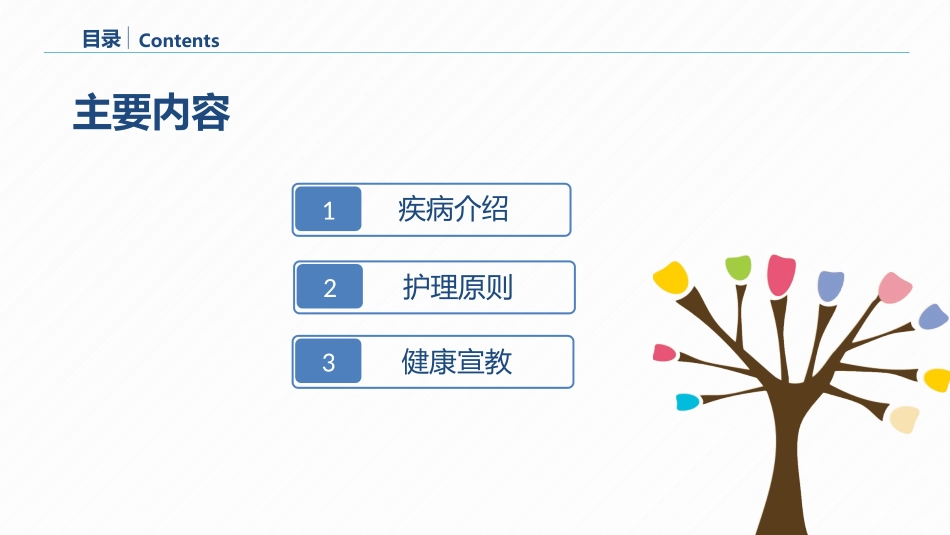 目录 | Contents

主要内容

1 疾病介绍

2 护理原则

3 健康宣教